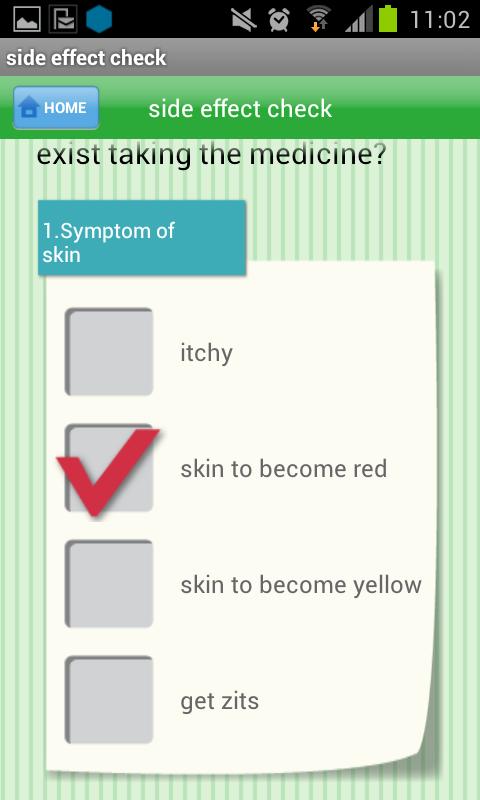 11:02

side effect check

HOME

side effect check

exist taking the medicine?

1.Symptom of skin

itchy

skin to become red

skin to become yellow

get zits